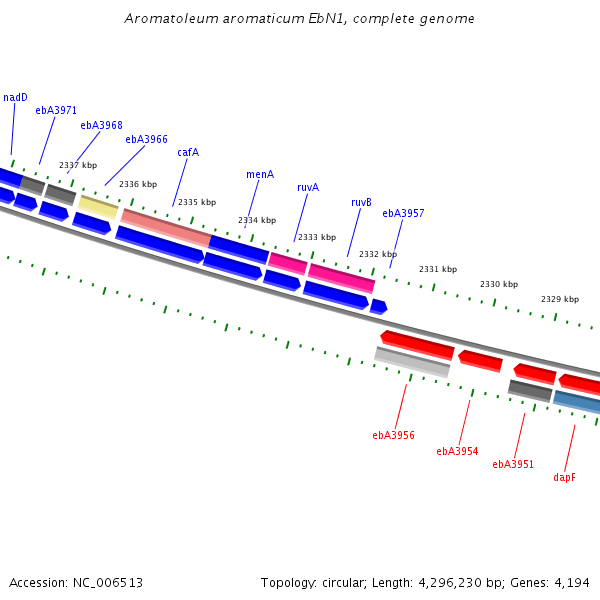 Aromatoleum aromaticum EbN1, complete genome

nadD
ebA3971
ebA3968
ebA3966
cafA
menA
ruvA
ruvB
ebA3957

2337 kbp
2336 kbp
2335 kbp
2334 kbp
2333 kbp
2332 kbp
2331 kbp
2330 kbp
2329 kbp

ebA3956
ebA3954
ebA3951
dapF

Accession: NC_006513

Topology: circular; Length: 4,296,230 bp; Genes: 4,194